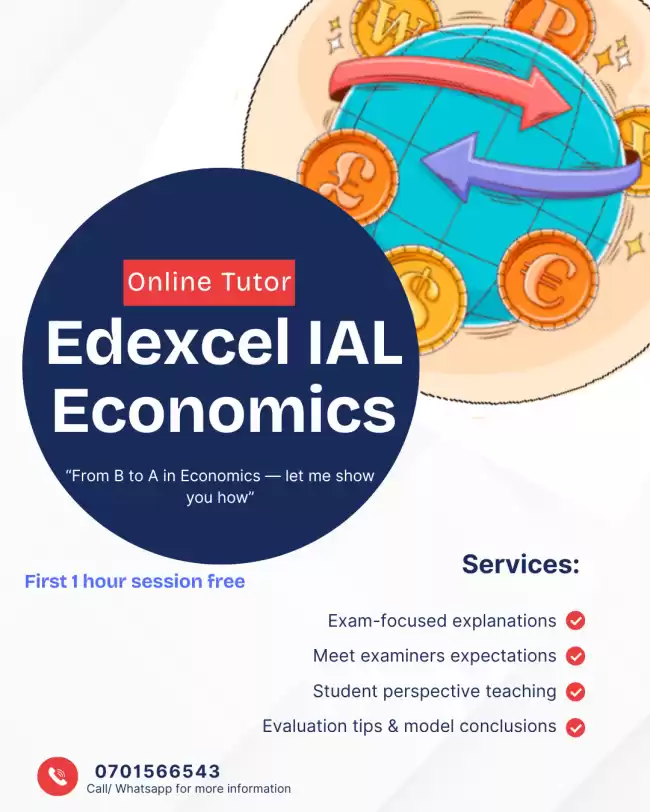 Online Tutor

Edexcel IAL Economics

“From B to A in Economics — let me show you how”

First 1 hour session free

Services:

Exam-focused explanations

Meet examiners expectations

Student perspective teaching

Evaluation tips & model conclusions

0701566543
Call/ Whatsapp for more information